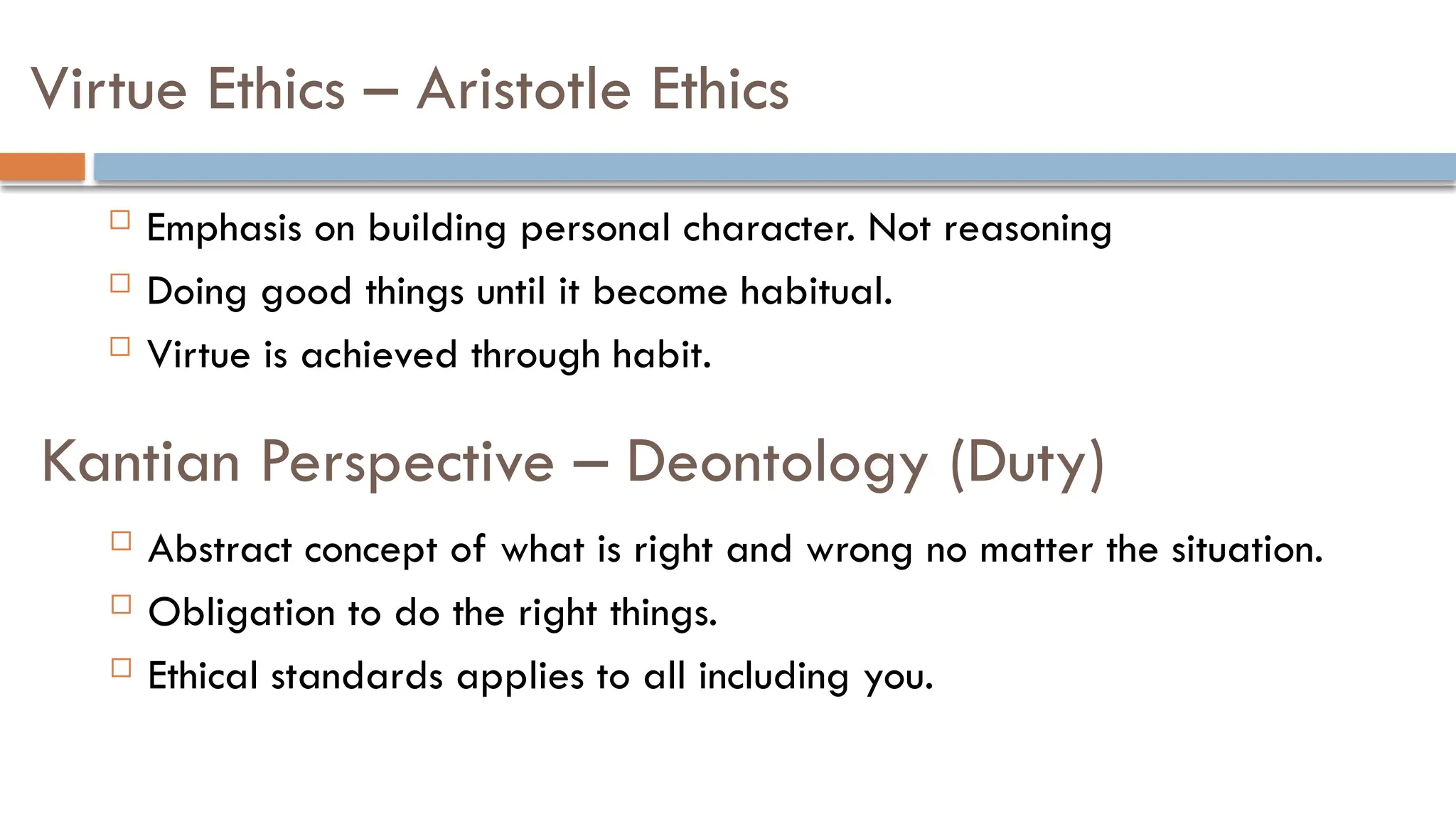 Virtue Ethics – Aristotle Ethics

□ Emphasis on building personal character. Not reasoning
□ Doing good things until it become habitual.
□ Virtue is achieved through habit.

Kantian Perspective – Deontology (Duty)

□ Abstract concept of what is right and wrong no matter the situation.
□ Obligation to do the right things.
□ Ethical standards applies to all including you.